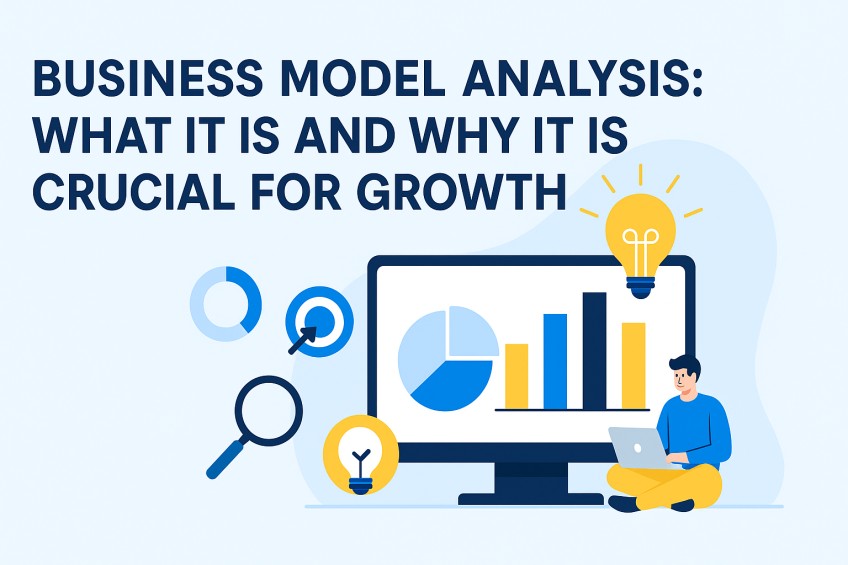 BUSINESS MODEL ANALYSIS: WHAT IT IS AND WHY IT IS CRUCIAL FOR GROWTH